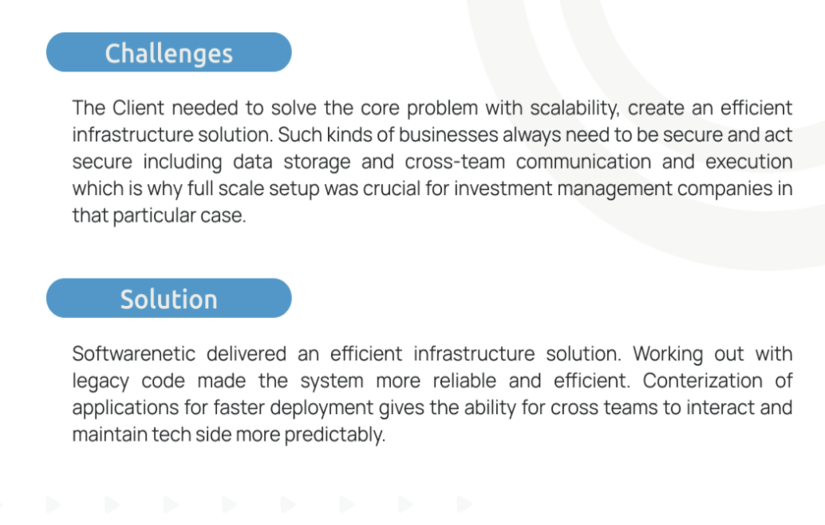 Challenges

The Client needed to solve the core problem with scalability, create an efficient infrastructure solution. Such kinds of businesses always need to be secure and act secure including data storage and cross-team communication and execution which is why full scale setup was crucial for investment management companies in that particular case.

Solution

Softwarenetic delivered an efficient infrastructure solution. Working out with legacy code made the system more reliable and efficient. Conterization of applications for faster deployment gives the ability for cross teams to interact and maintain tech side more predictably.